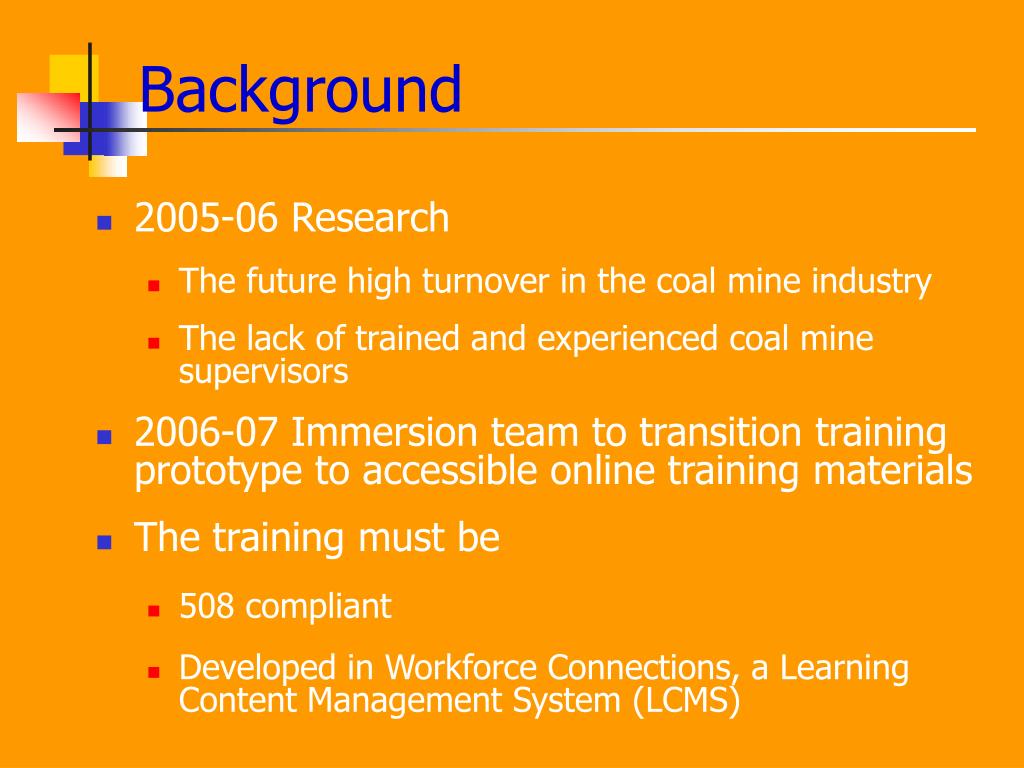 Background

2005-06 Research

The future high turnover in the coal mine industry

The lack of trained and experienced coal mine supervisors

2006-07 Immersion team to transition training prototype to accessible online training materials

The training must be

508 compliant

Developed in Workforce Connections, a Learning Content Management System (LCMS)